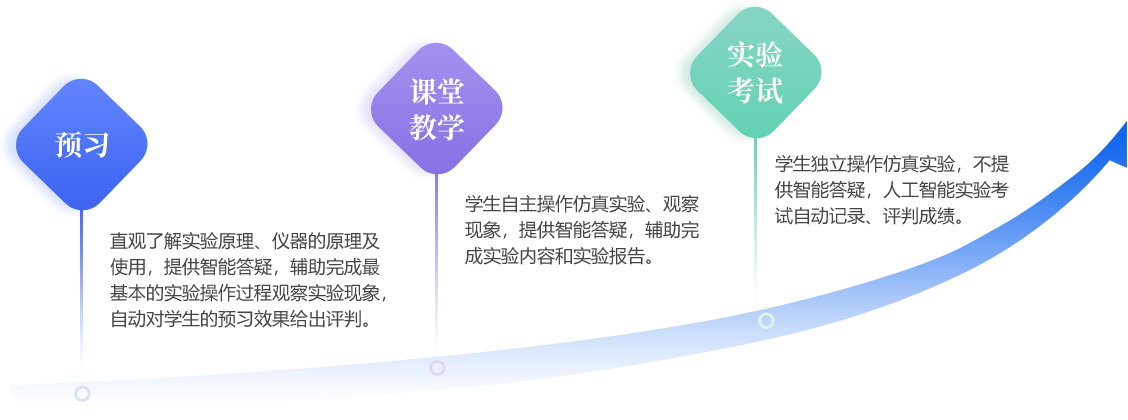 预习

直观了解实验原理、仪器的原理及使用，提供智能答疑，辅助完成最基本的实验操作过程观察实验现象，自动对学生的预习效果给出评判。

课堂教学

学生自主操作仿真实验、观察现象，提供智能答疑，辅助完成实验内容和实验报告。

实验考试

学生独立操作仿真实验，不提供智能答疑，人工智能实验考试自动记录、评判成绩。